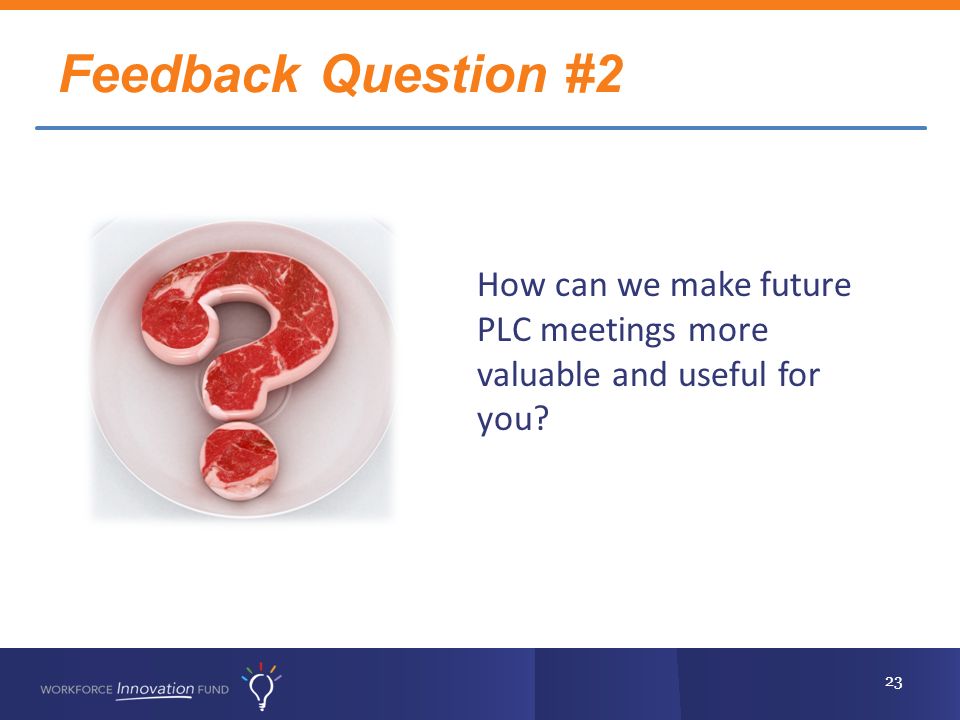 Feedback Question #2

How can we make future PLC meetings more valuable and useful for you?

WORKFORCE Innovation FUND

23